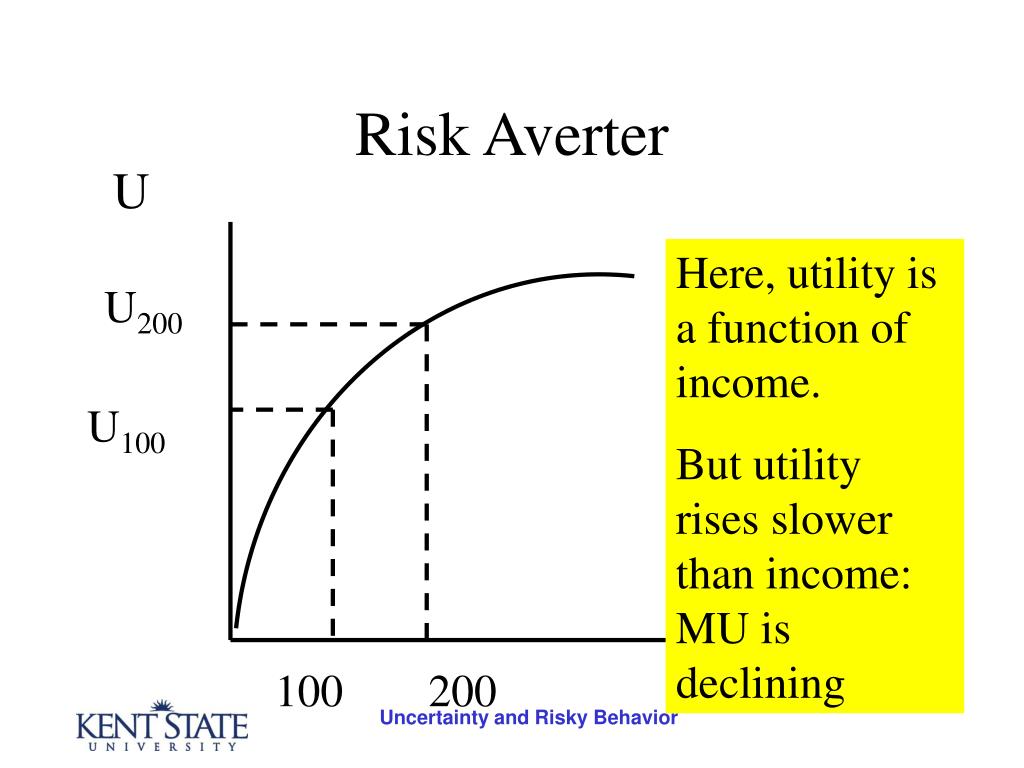 Risk Averter

U

$U_{200}$

$U_{100}$

100

200

Here, utility is a function of income.

But utility rises slower than income: MU is declining

KENT STATE
UNIVERSITY

Uncertainty and Risky Behavior